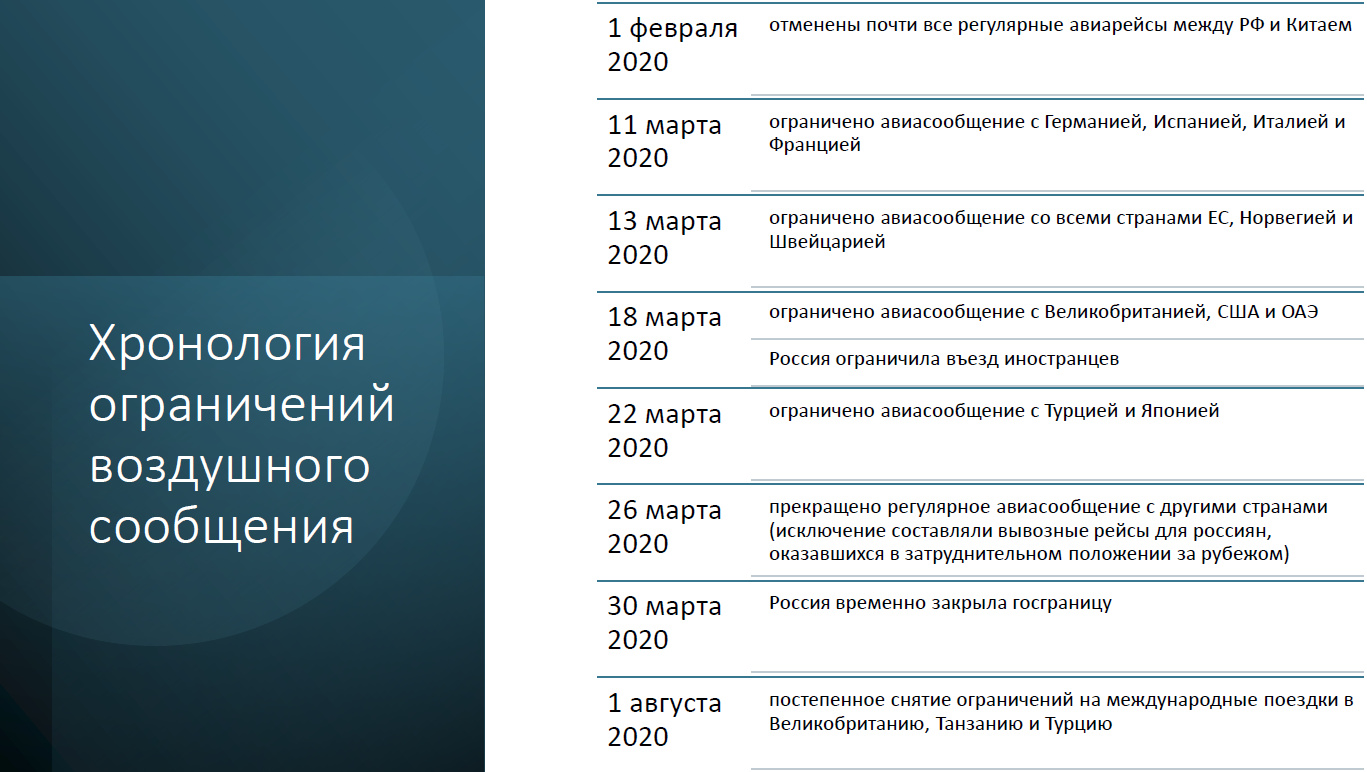 Хронология ограничений воздушного сообщения

| | |
|---|---|
| 1 февраля 2020 | отменены почти все регулярные авиарейсы между РФ и Китаем |
| 11 марта 2020 | ограничено авиасообщение с Германией, Испанией, Италией и Францией |
| 13 марта 2020 | ограничено авиасообщение со всеми странами ЕС, Норвегией и Швейцарией |
| 18 марта 2020 | ограничено авиасообщение с Великобританией, США и ОАЭ |
| | Россия ограничила въезд иностранцев |
| 22 марта 2020 | ограничено авиасообщение с Турцией и Японией |
| 26 марта 2020 | прекращено регулярное авиасообщение с другими странами (исключение составляли вывозные рейсы для россиян, оказавшихся в затруднительном положении за рубежом) |
| 30 марта 2020 | Россия временно закрыла госграницу |
| 1 августа 2020 | постепенное снятие ограничений на международные поездки в Великобританию, Танзанию и Турцию |